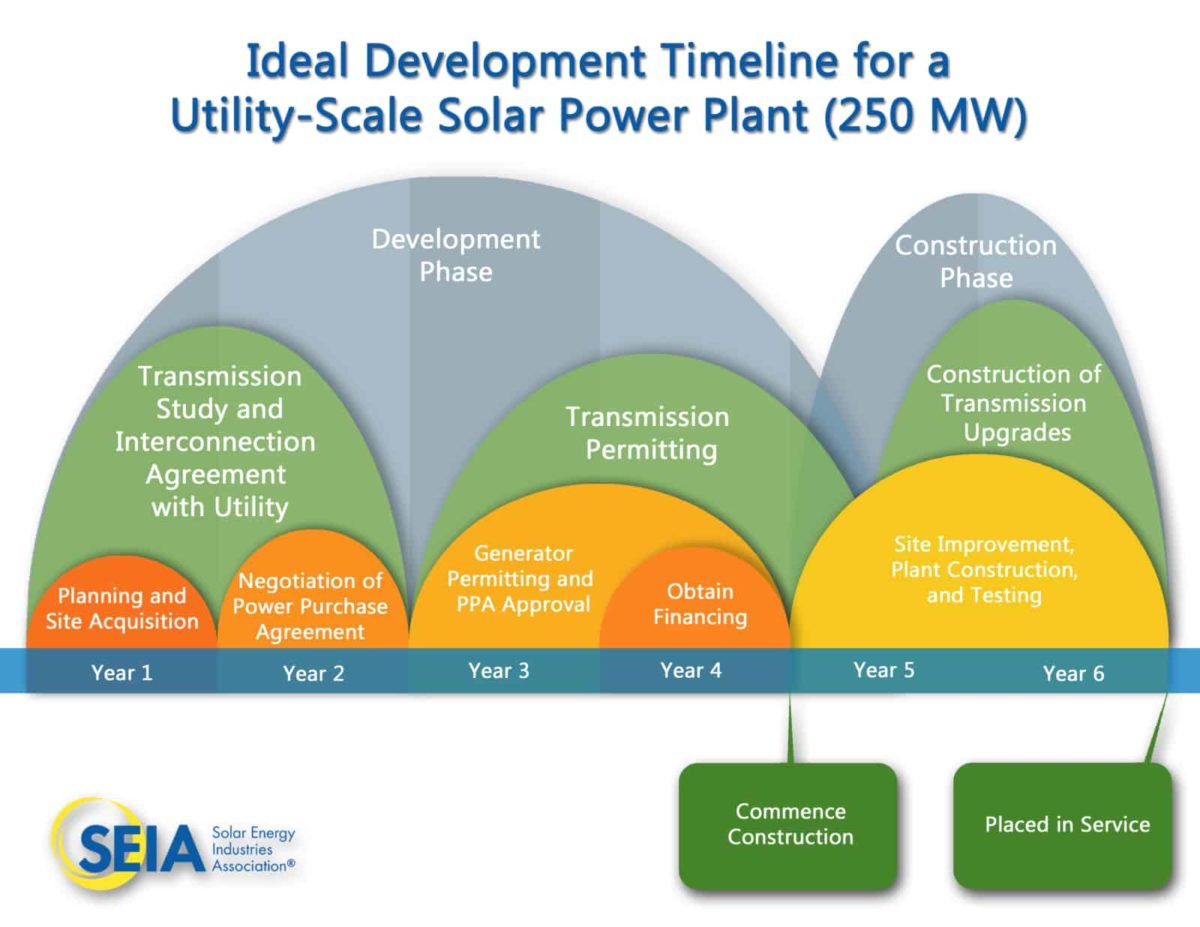 Ideal Development Timeline for a Utility-Scale Solar Power Plant (250 MW)

Development Phase

Construction Phase

Transmission Study and Interconnection Agreement with Utility

Transmission Permitting

Construction of Transmission Upgrades

Planning and Site Acquisition

Negotiation of Power Purchase Agreement

Generator Permitting and PPA Approval

Obtain Financing

Site Improvement, Plant Construction, and Testing

Year 1

Year 2

Year 3

Year 4

Year 5

Year 6

Commence Construction

Placed in Service

SEIA Solar Energy Industries Association®